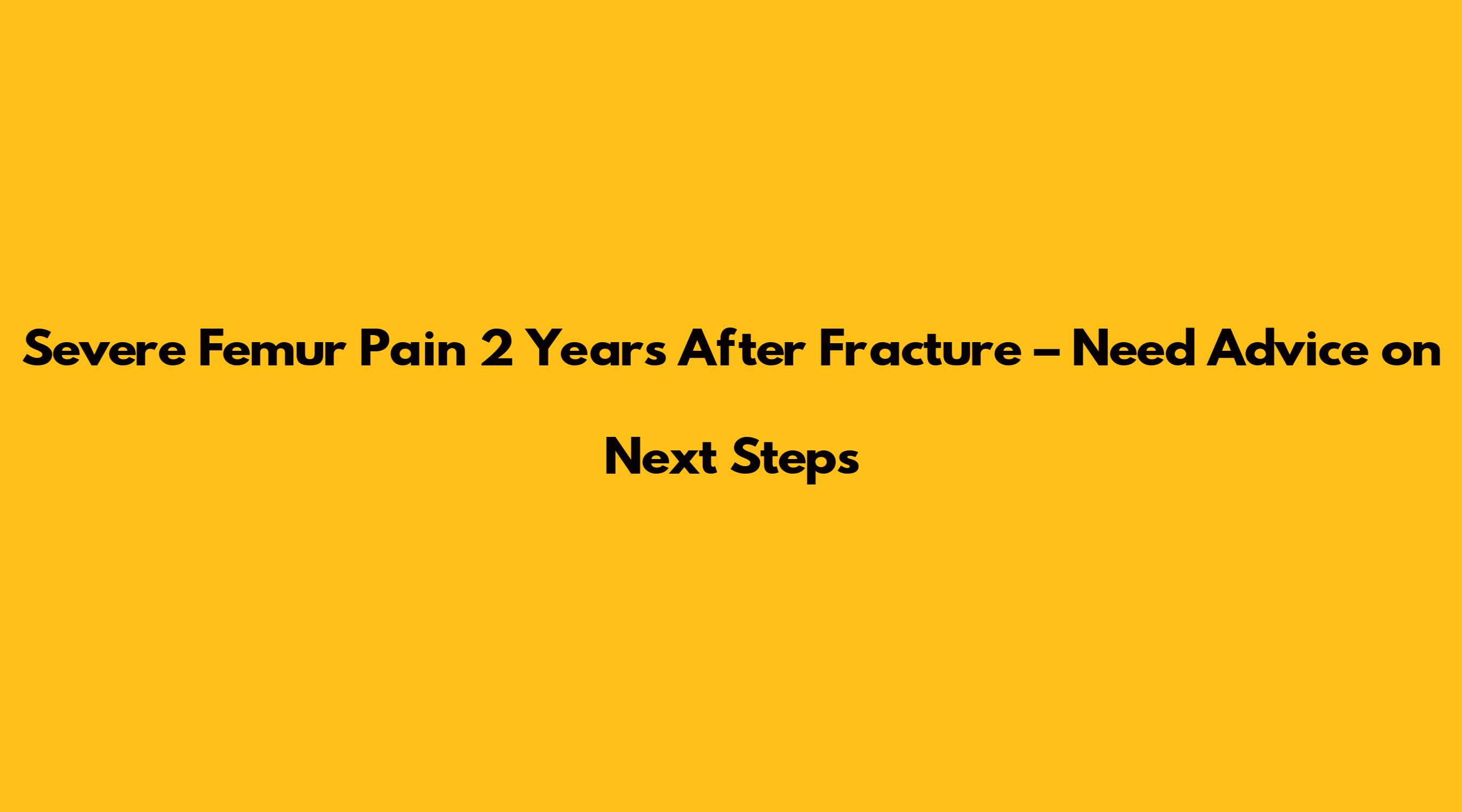 Severe Femur Pain 2 Years After Fracture – Need Advice on Next Steps